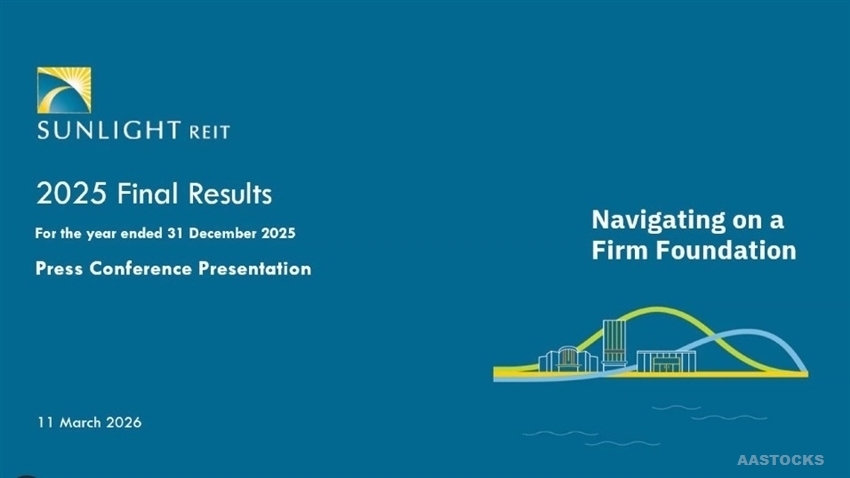 SUNLIGHT REIT

2025 Final Results

For the year ended 31 December 2025

Press Conference Presentation

Navigating on a Firm Foundation

11 March 2026

AASTOCKS